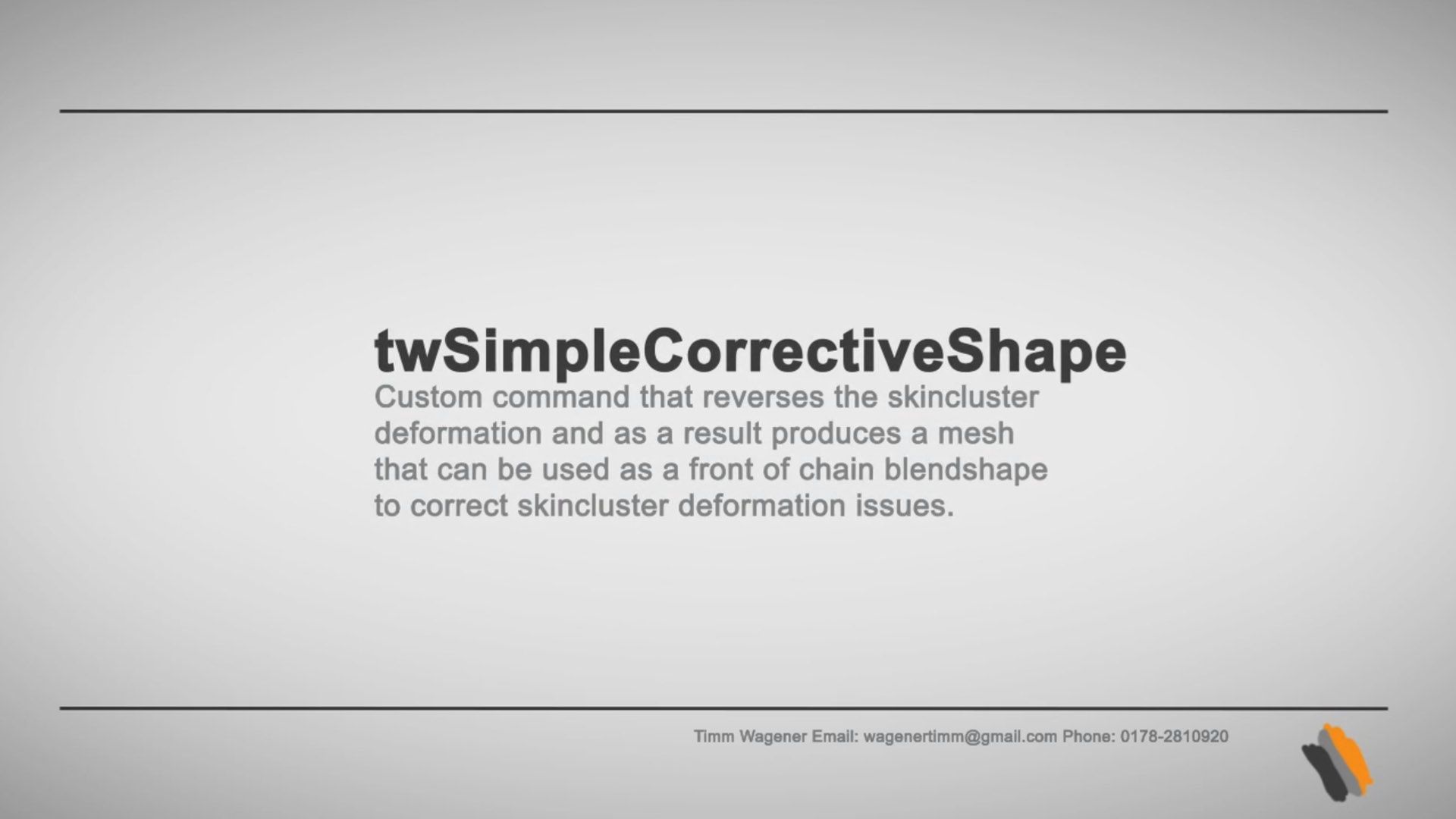 twSimpleCorrectiveShape

Custom command that reverses the skincluster deformation and as a result produces a mesh that can be used as a front of chain blendshape to correct skincluster deformation issues.

Timm Wagener Email: wagenertimm@gmail.com Phone: 0178-2810920